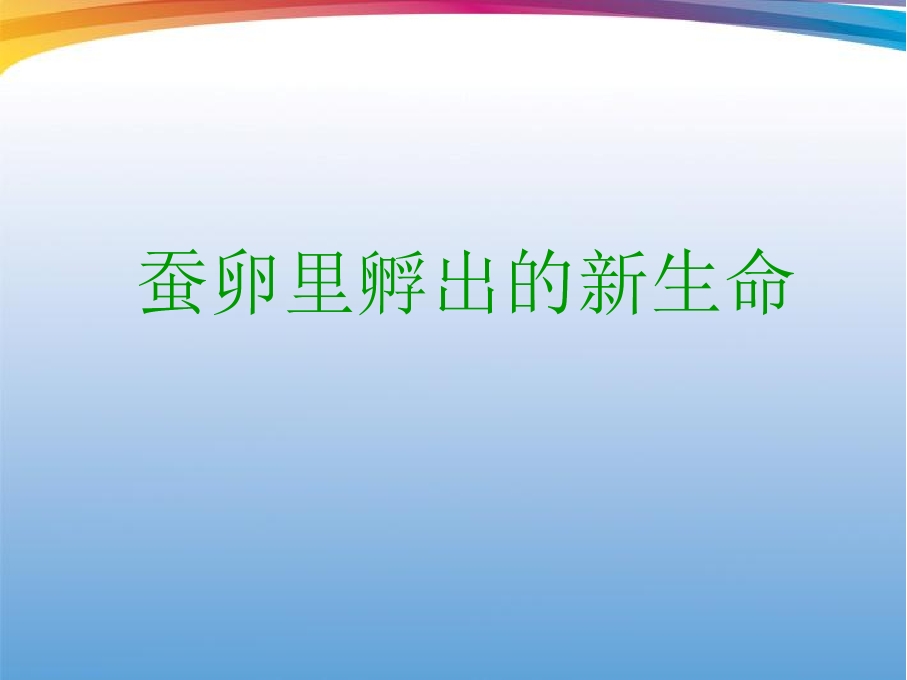 蚕卵里孵出的新生命